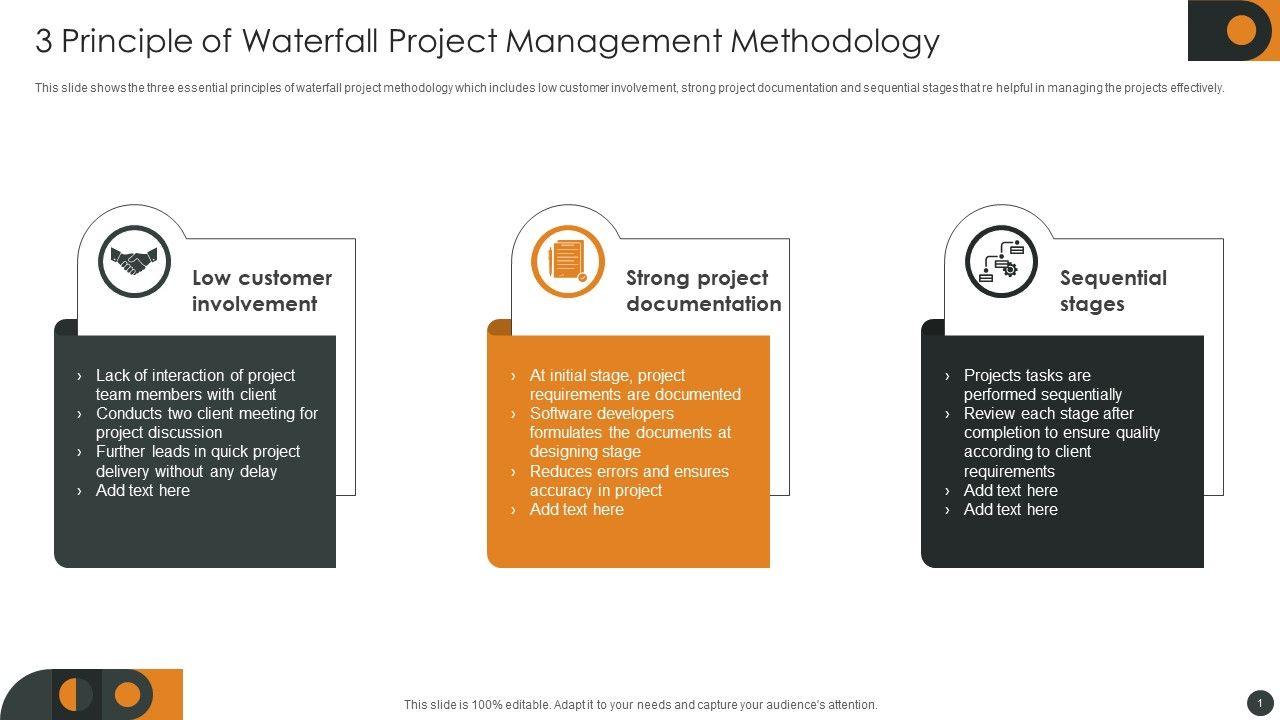 3 Principle of Waterfall Project Management Methodology

This slide shows the three essential principles of waterfall project methodology which includes low customer involvement, strong project documentation and sequential stages that re helpful in managing the projects effectively.

Low customer involvement

› Lack of interaction of project team members with client
› Conducts two client meeting for project discussion
› Further leads in quick project delivery without any delay
› Add text here

Strong project documentation

› At initial stage, project requirements are documented
› Software developers formulates the documents at designing stage
› Reduces errors and ensures accuracy in project
› Add text here

Sequential stages

› Projects tasks are performed sequentially
› Review each stage after completion to ensure quality according to client requirements
› Add text here
› Add text here

This slide is 100% editable. Adapt it to your needs and capture your audience's attention.

1